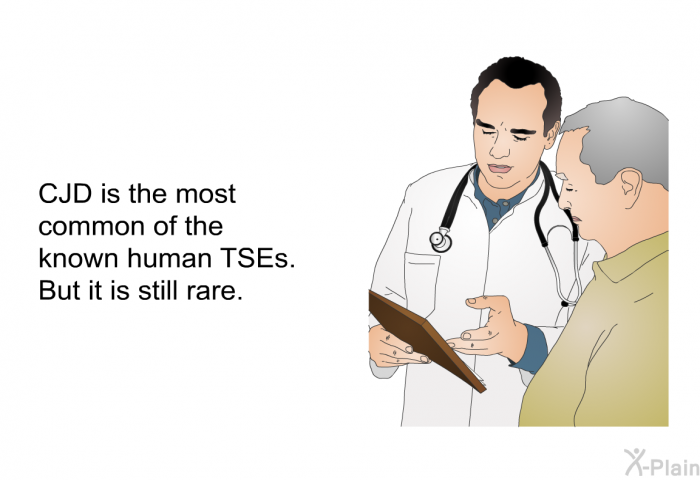 CJD is the most common of the known human TSEs. But it is still rare.

X-Plain